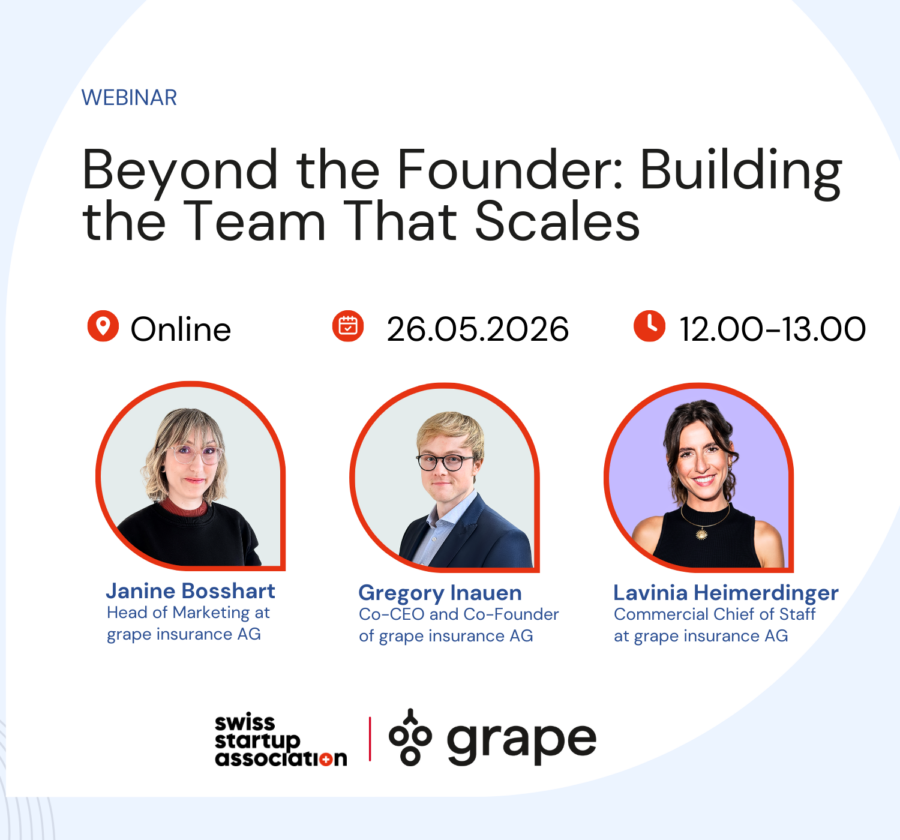 WEBINAR

Beyond the Founder: Building the Team That Scales

Online

26.05.2026

12.00-13.00

Janine Bosshart
Head of Marketing at grape insurance AG

Gregory Inauen
Co-CEO and Co-Founder of grape insurance AG

Lavinia Heimerdinger
Commercial Chief of Staff at grape insurance AG

swiss startup association

grape